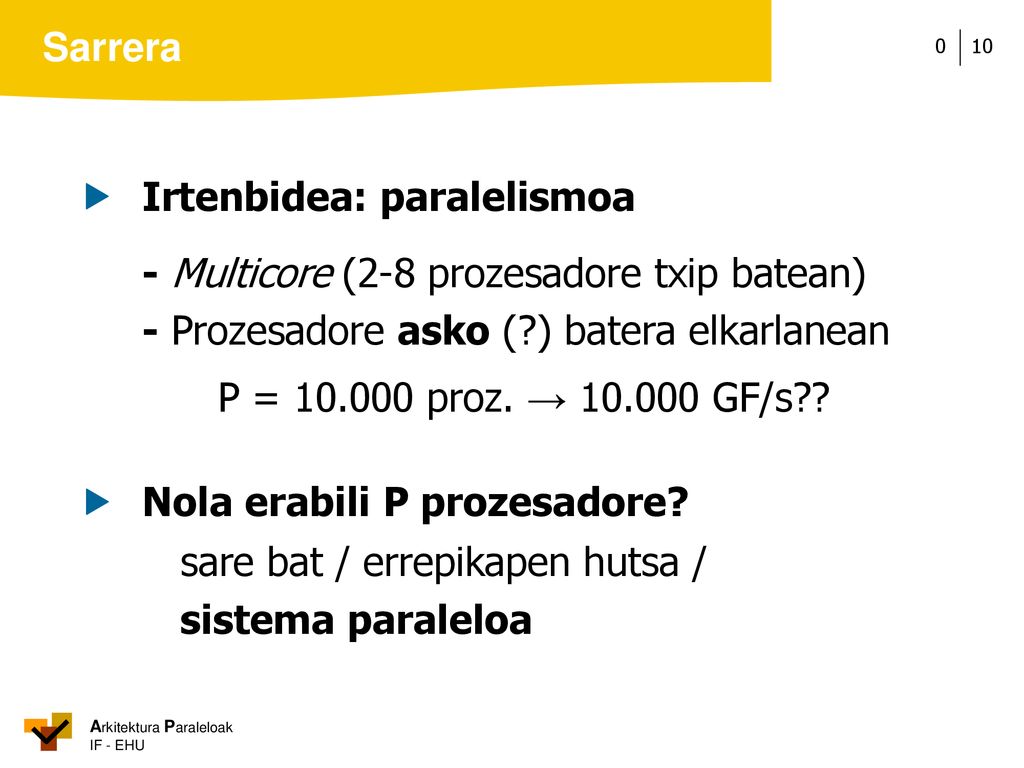 Sarrera

0 | 10

Irtenbidea: paralelismoa

- Multicore (2-8 prozesadore txip batean)
- Prozesadore asko (?) batera elkarlanean

P = 10.000 proz. → 10.000 GF/s??

Nola erabili P prozesadore?
sare bat / errepikapen hutsa / sistema paraleloa

Arkitektura Paraleloak
IF - EHU